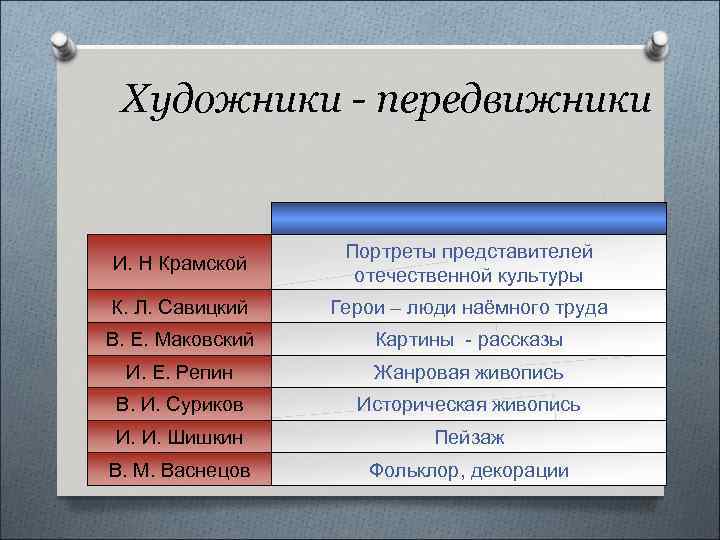 Художники - передвижники

| | |
|---|---|
| И. Н Крамской | Портреты представителей отечественной культуры |
| К. Л. Савицкий | Герои – люди наёмного труда |
| В. Е. Маковский | Картины - рассказы |
| И. Е. Репин | Жанровая живопись |
| В. И. Суриков | Историческая живопись |
| И. И. Шишкин | Пейзаж |
| В. М. Васнецов | Фольклор, декорации |